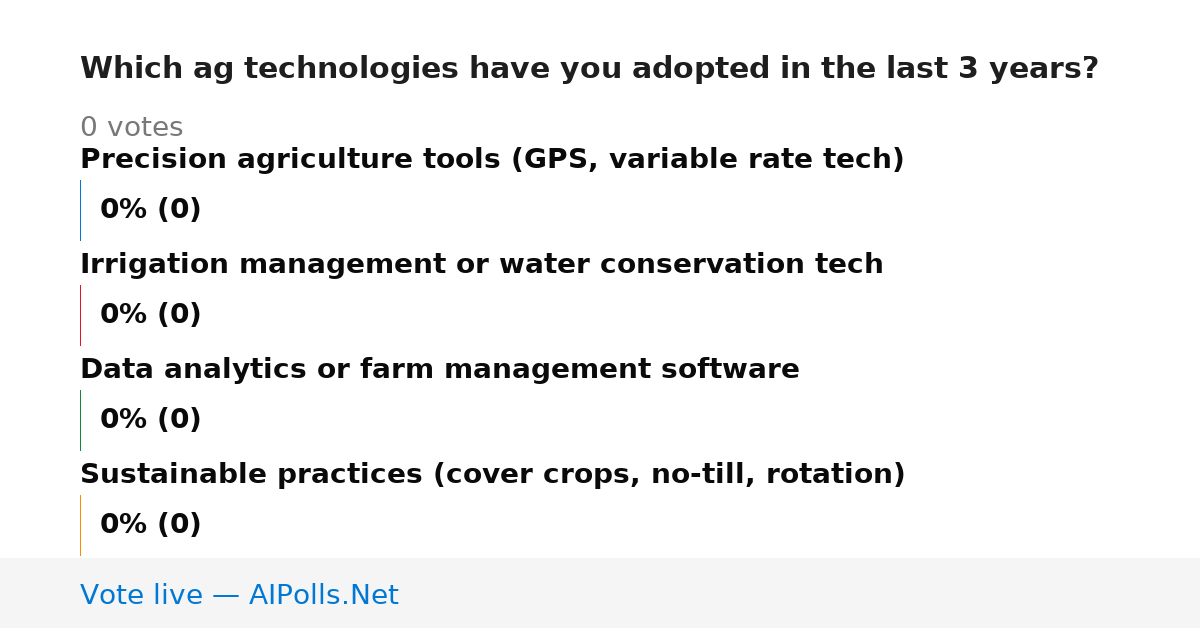 Which ag technologies have you adopted in the last 3 years?

0 votes

Precision agriculture tools (GPS, variable rate tech)

0% (0)

Irrigation management or water conservation tech

0% (0)

Data analytics or farm management software

0% (0)

Sustainable practices (cover crops, no-till, rotation)

0% (0)

Vote live — AIPolls.Net